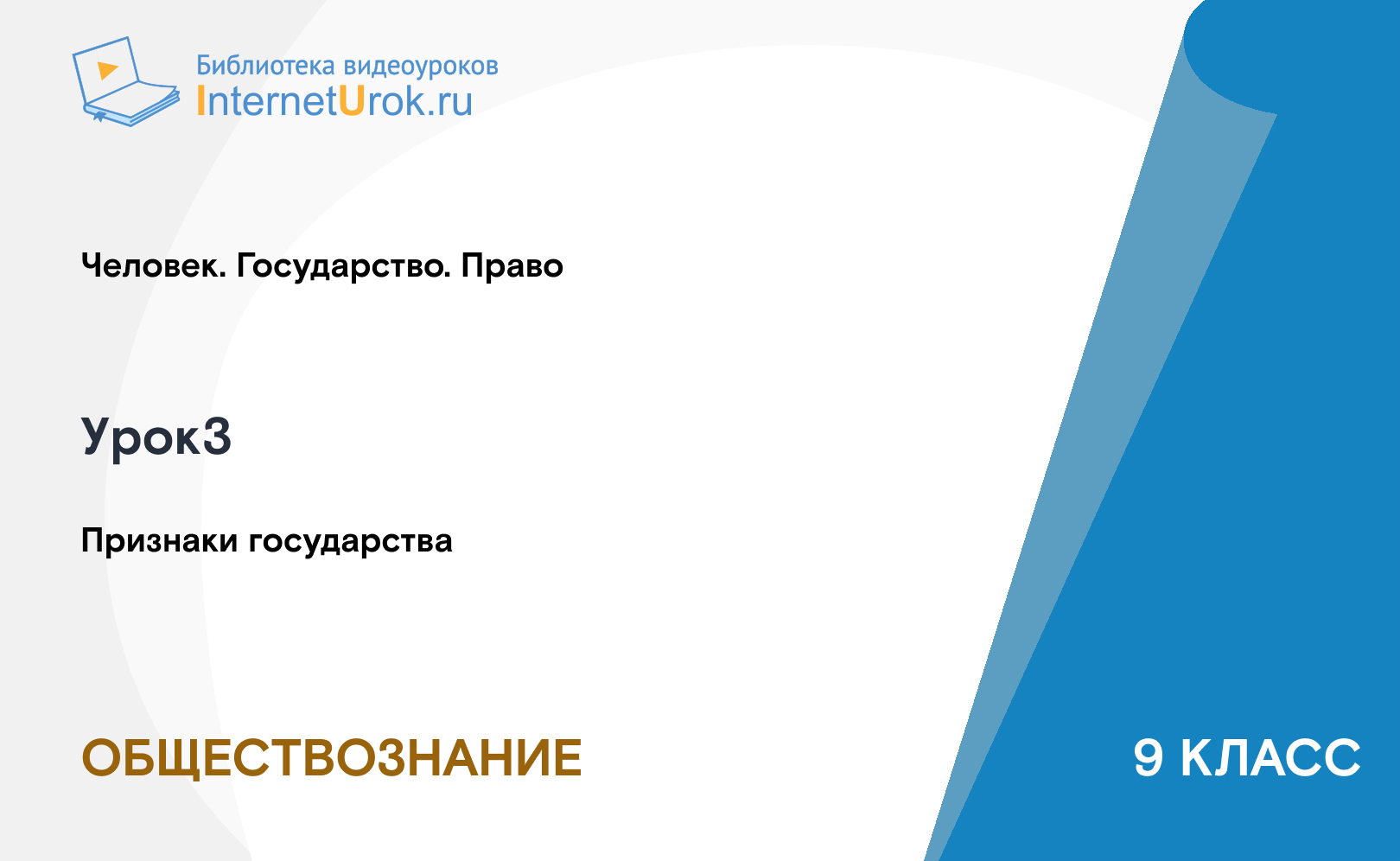 Библиотека видеоуроков
InternetUrok.ru

Человек. Государство. Право

Урок3

Признаки государства

ОБЩЕСТВОЗНАНИЕ

9 КЛАСС